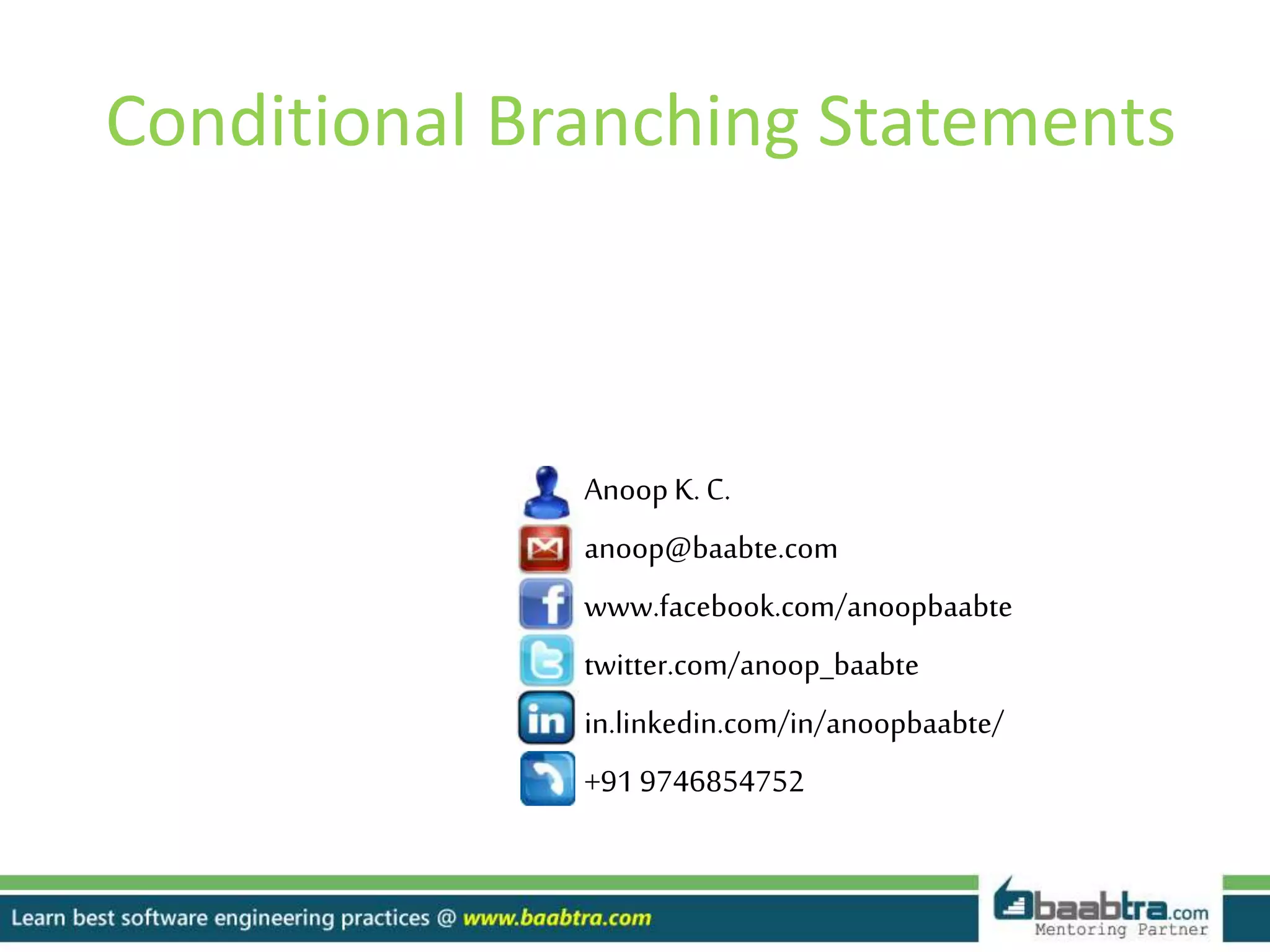 Conditional Branching Statements

Anoop K. C.

anoop@baabte.com

www.facebook.com/anoopbaabte

twitter.com/anoop_baabte

in.linkedin.com/in/anoopbaabte/

+91 9746854752

Learn best software engineering practices @ www.baabtra.com

baabtra.com
Mentoring Partner